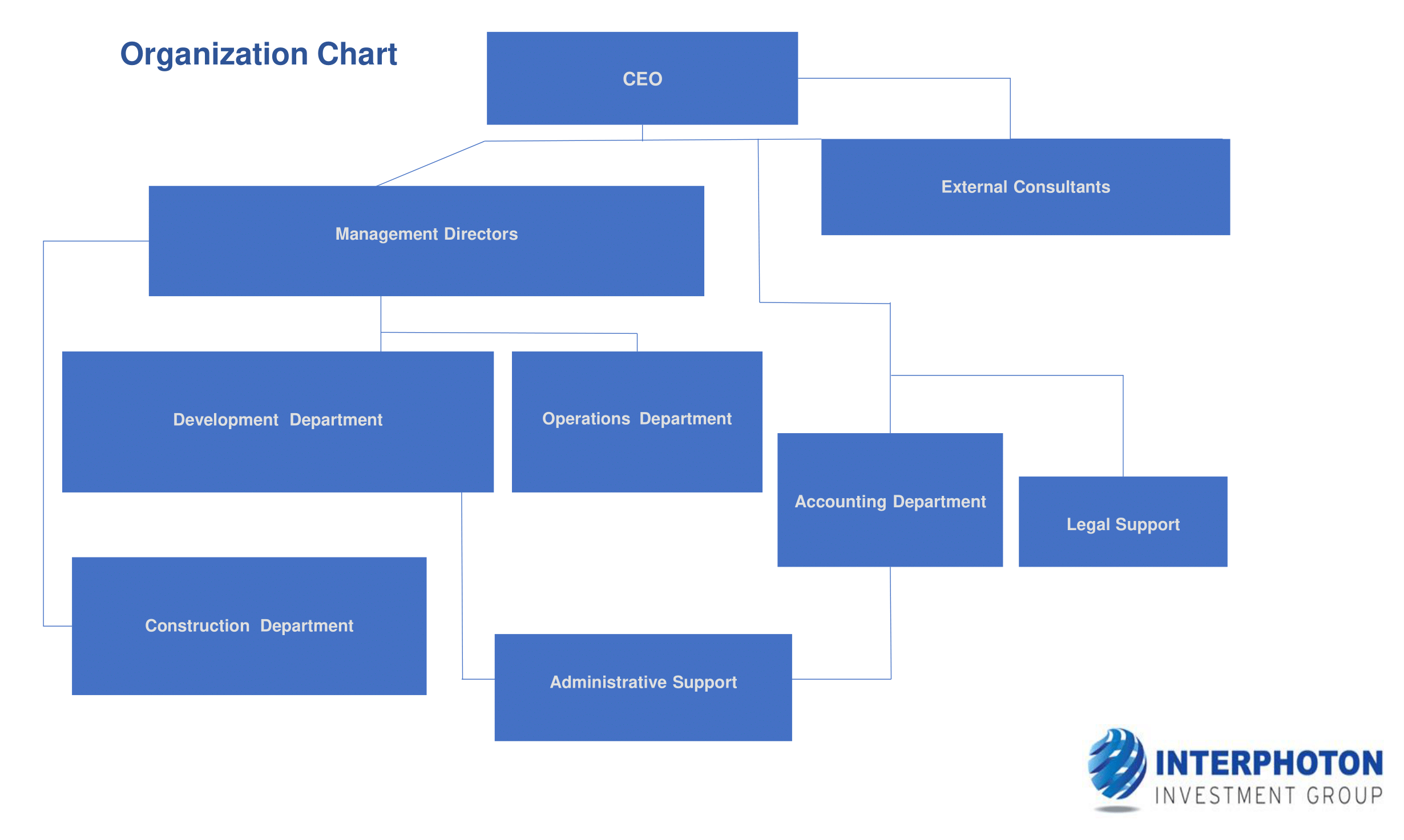 Organization Chart

CEO

External Consultants

Management Directors

Development Department

Operations Department

Accounting Department

Legal Support

Construction Department

Administrative Support

INTERPHOTON
INVESTMENT GROUP